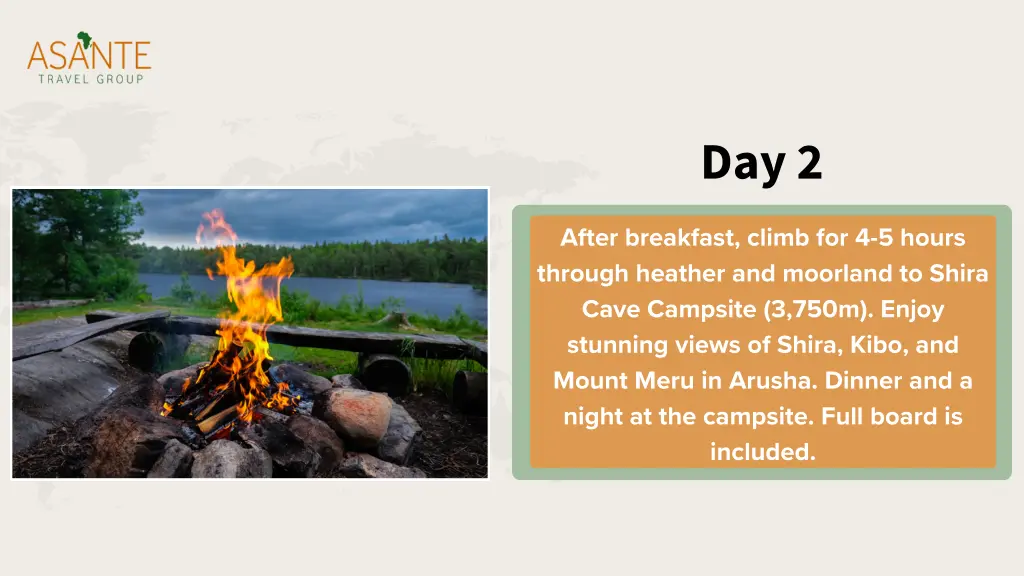 ASANTE
TRAVEL GROUP

Day 2

After breakfast, climb for 4-5 hours through heather and moorland to Shira Cave Campsite (3,750m). Enjoy stunning views of Shira, Kibo, and Mount Meru in Arusha. Dinner and a night at the campsite. Full board is included.